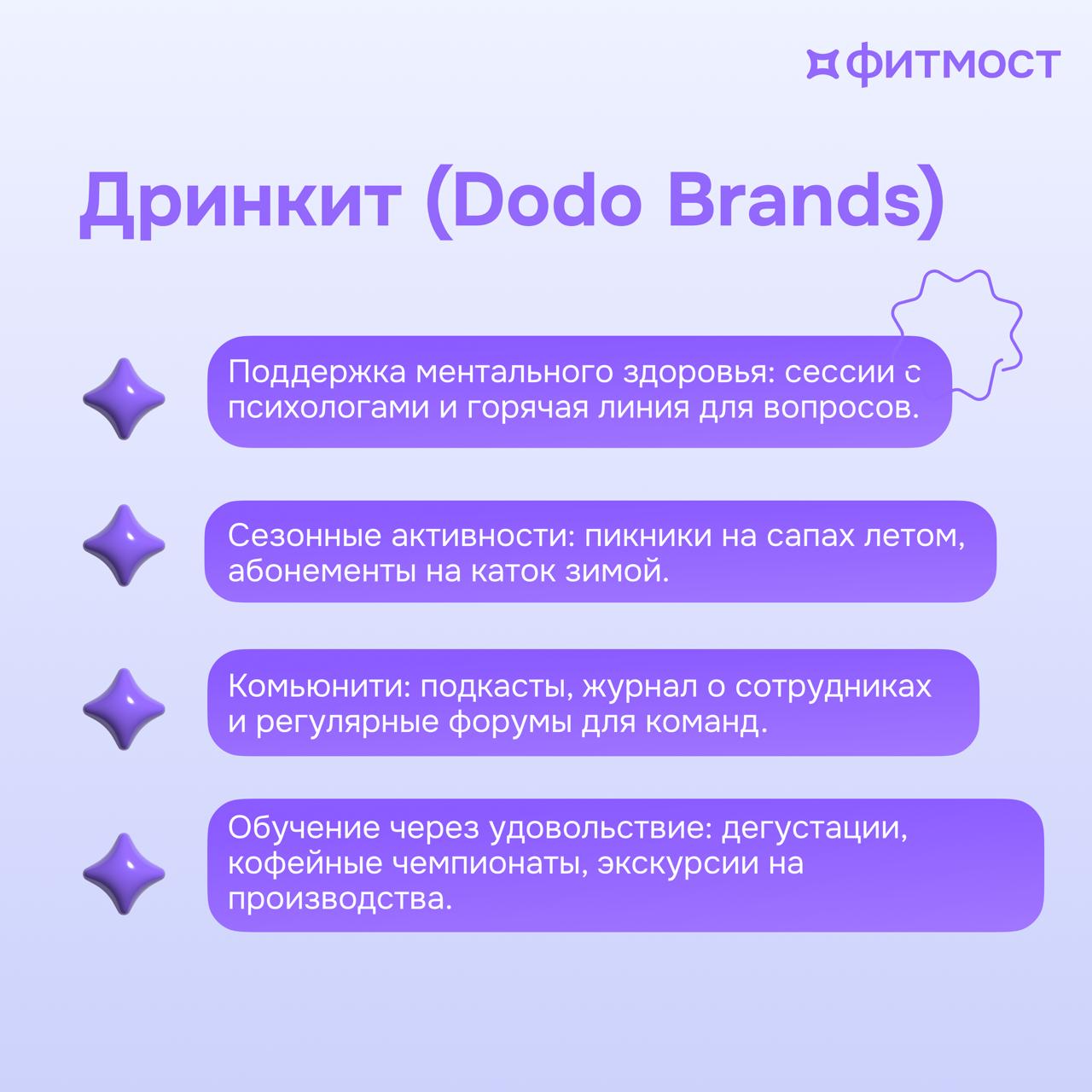 фитмост

Дринкит (Dodo Brands)

Поддержка ментального здоровья: сессии с психологами и горячая линия для вопросов.

Сезонные активности: пикники на сапах летом, абонементы на каток зимой.

Комьюнити: подкасты, журнал о сотрудниках и регулярные форумы для команд.

Обучение через удовольствие: дегустации, кофейные чемпионаты, экскурсии на производства.